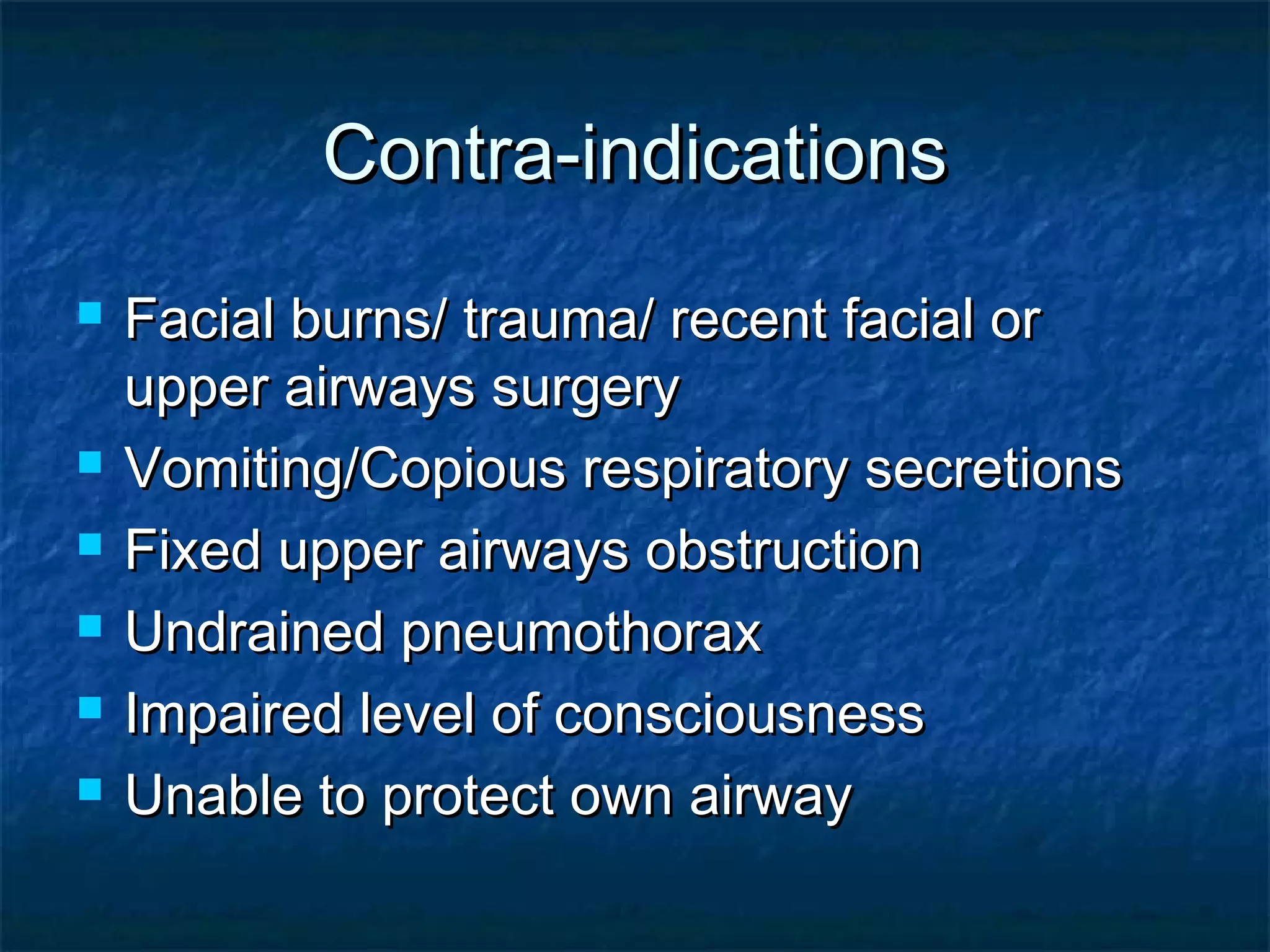 Contra-indications

- Facial burns/ trauma/ recent facial or upper airways surgery
- Vomiting/Copious respiratory secretions
- Fixed upper airways obstruction
- Undrained pneumothorax
- Impaired level of consciousness
- Unable to protect own airway